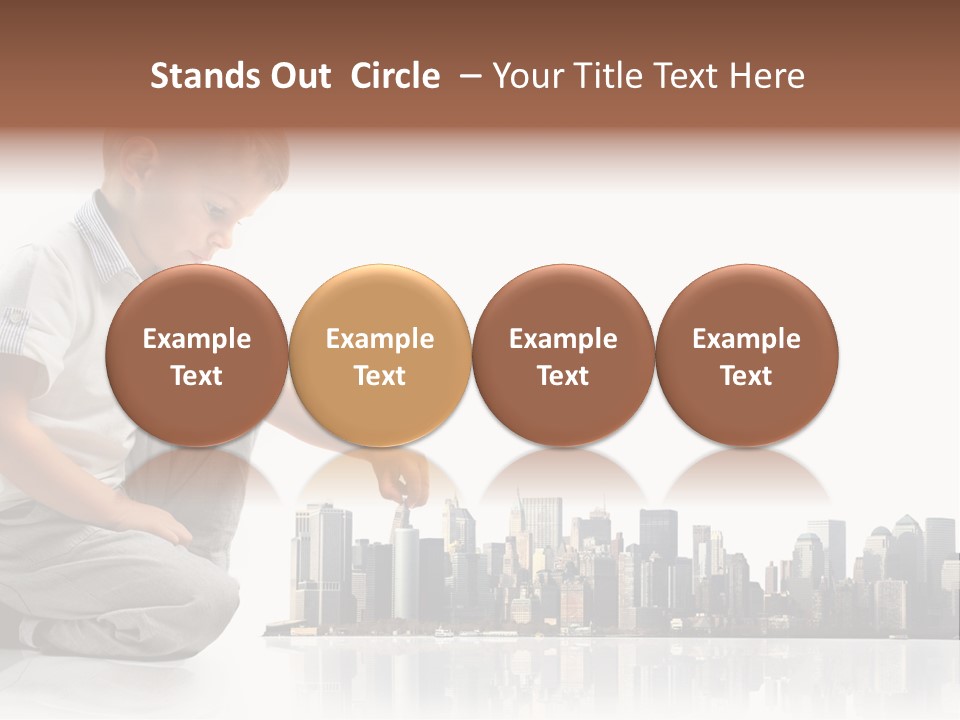 Stands Out Circle – Your Title Text Here

Example Text

Example Text

Example Text

Example Text